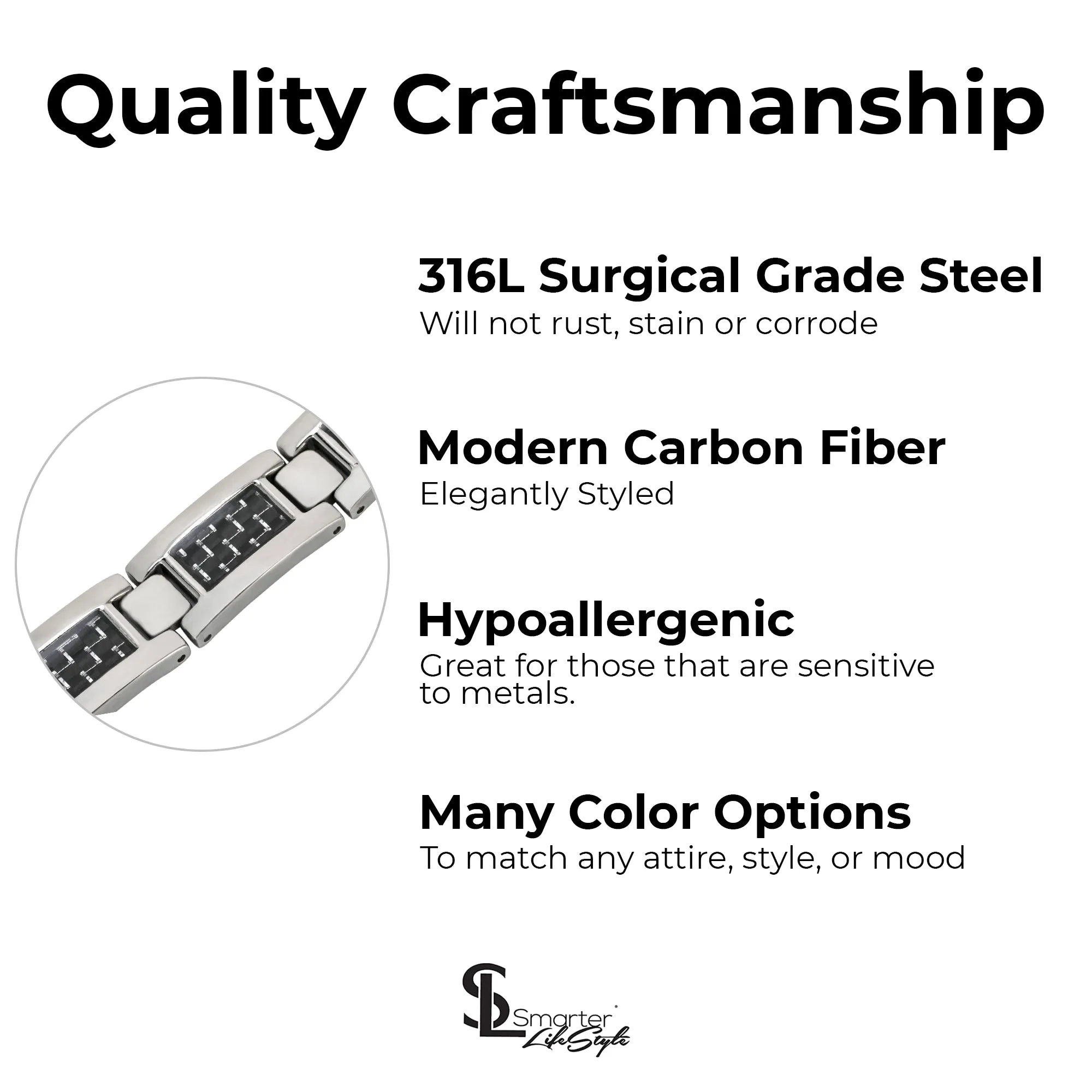 Quality Craftsmanship

316L Surgical Grade Steel
Will not rust, stain or corrode

Modern Carbon Fiber
Elegantly Styled

Hypoallergenic
Great for those that are sensitive to metals.

Many Color Options
To match any attire, style, or mood

SL Smarter LifeStyle